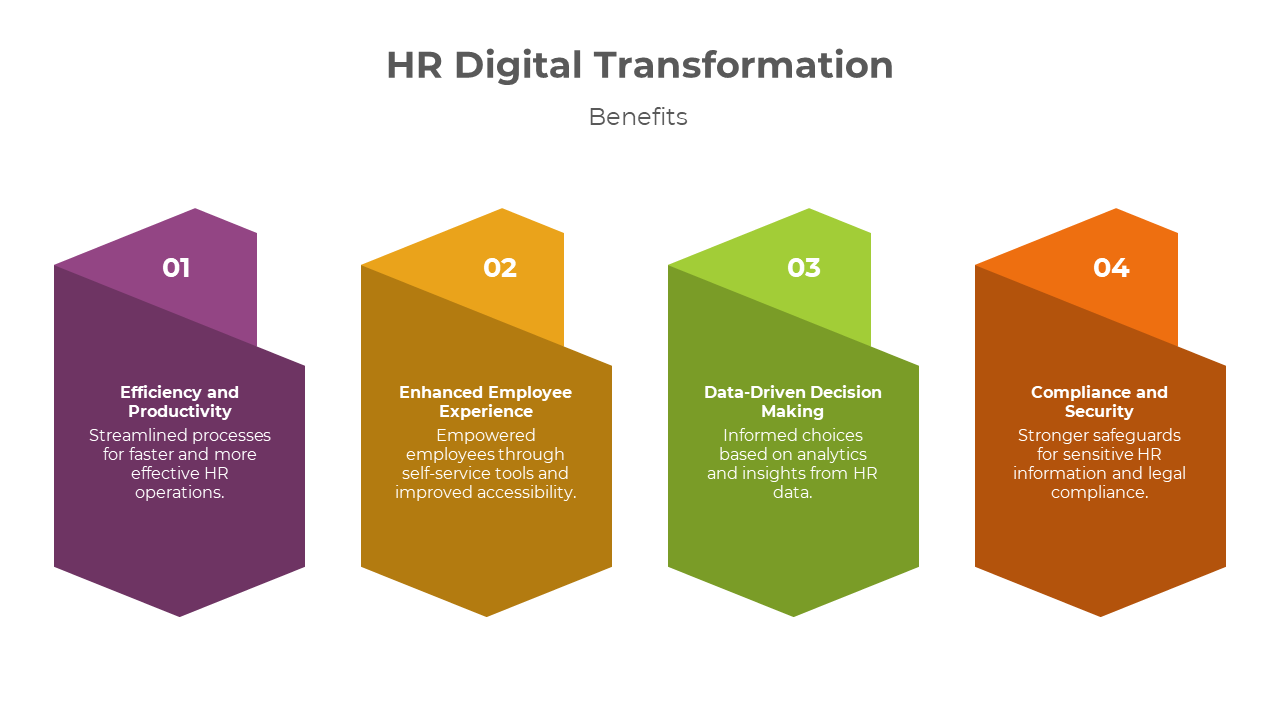 HR Digital Transformation

Benefits

01

Efficiency and Productivity

Streamlined processes for faster and more effective HR operations.

02

Enhanced Employee Experience

Empowered employees through self-service tools and improved accessibility.

03

Data-Driven Decision Making

Informed choices based on analytics and insights from HR data.

04

Compliance and Security

Stronger safeguards for sensitive HR information and legal compliance.